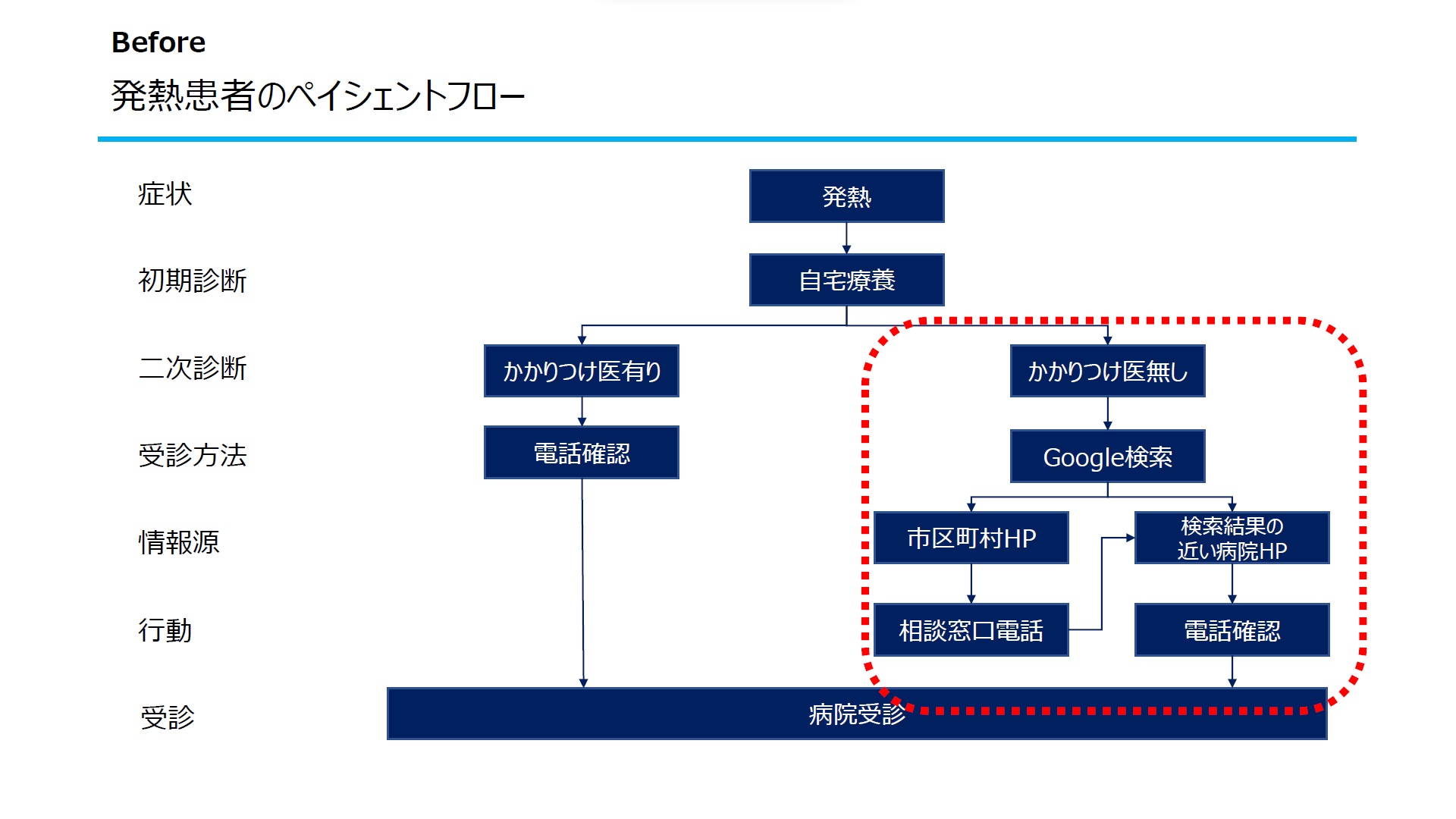 Before

発熱患者のペイシェントフロー

症状

初期診断

二次診断

受診方法

情報源

行動

受診

発熱

自宅療養

かかりつけ医有り

電話確認

かかりつけ医無し

Google検索

市区町村HP

検索結果の近い病院HP

相談窓口電話

電話確認

病院受診